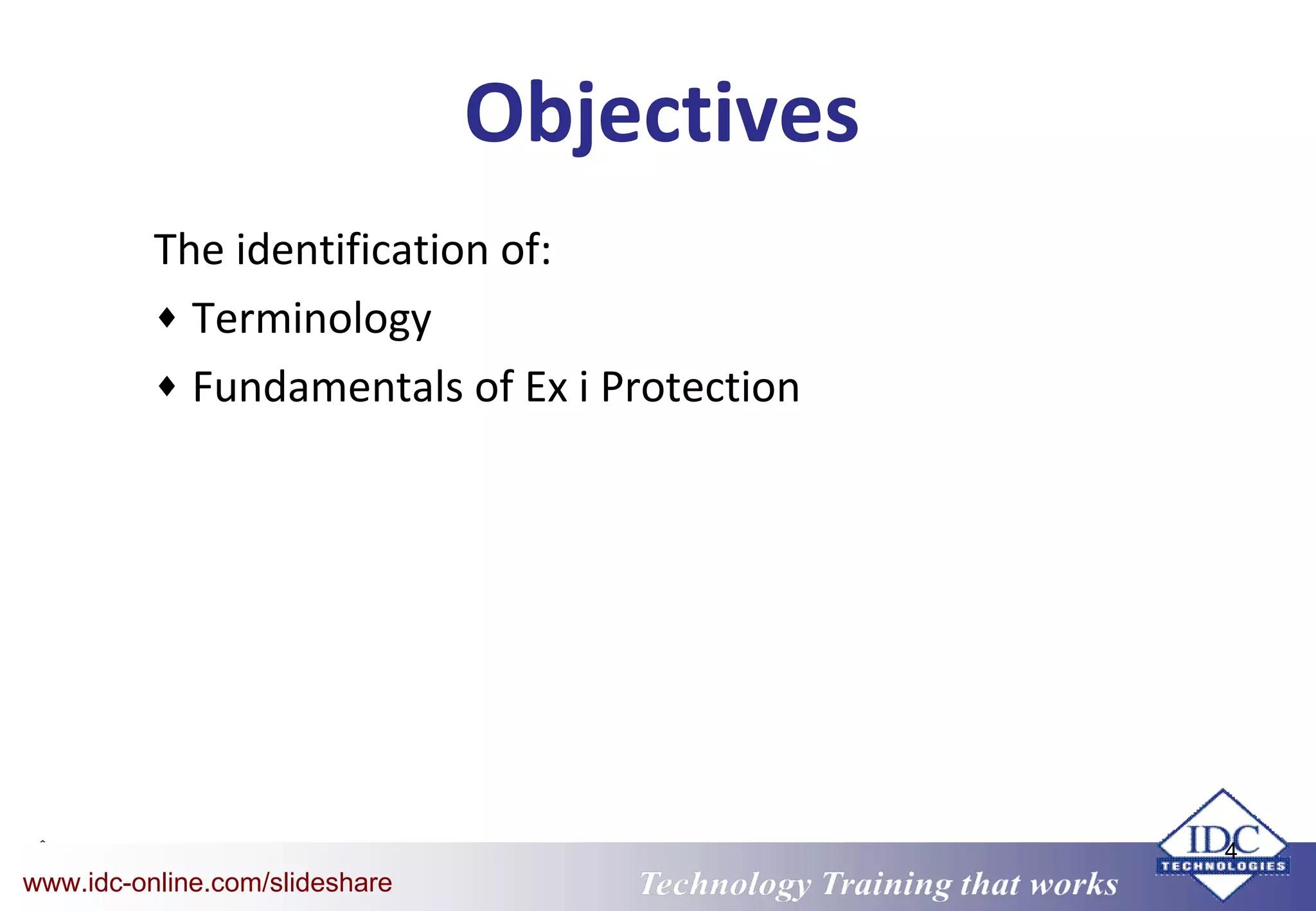 Objectives

The identification of:

♦ Terminology

♦ Fundamentals of Ex i Protection

www.idc-online.com/slideshare

Technology Training that works

IDC TECHNOLOGIES

4